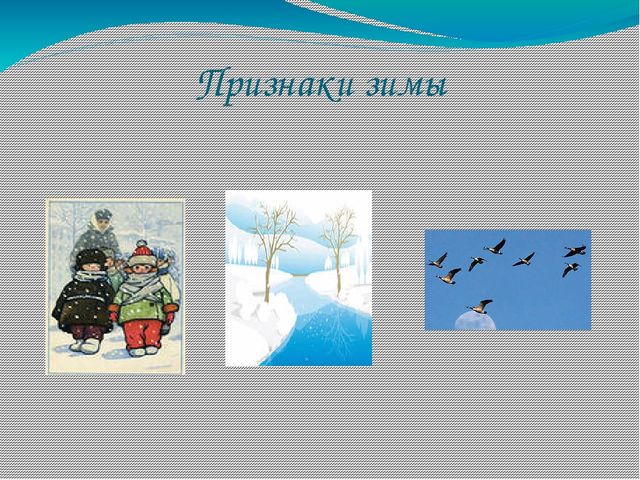 Признаки зимы